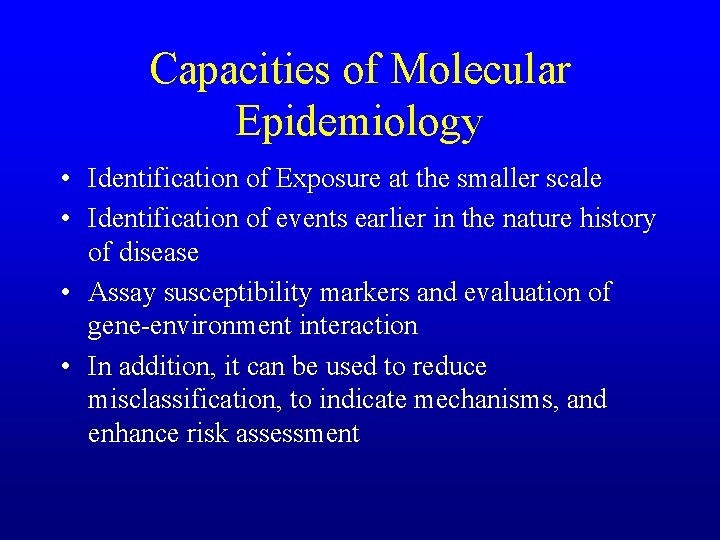 Capacities of Molecular Epidemiology

• Identification of Exposure at the smaller scale
• Identification of events earlier in the nature history of disease
• Assay susceptibility markers and evaluation of gene-environment interaction
• In addition, it can be used to reduce misclassification, to indicate mechanisms, and enhance risk assessment